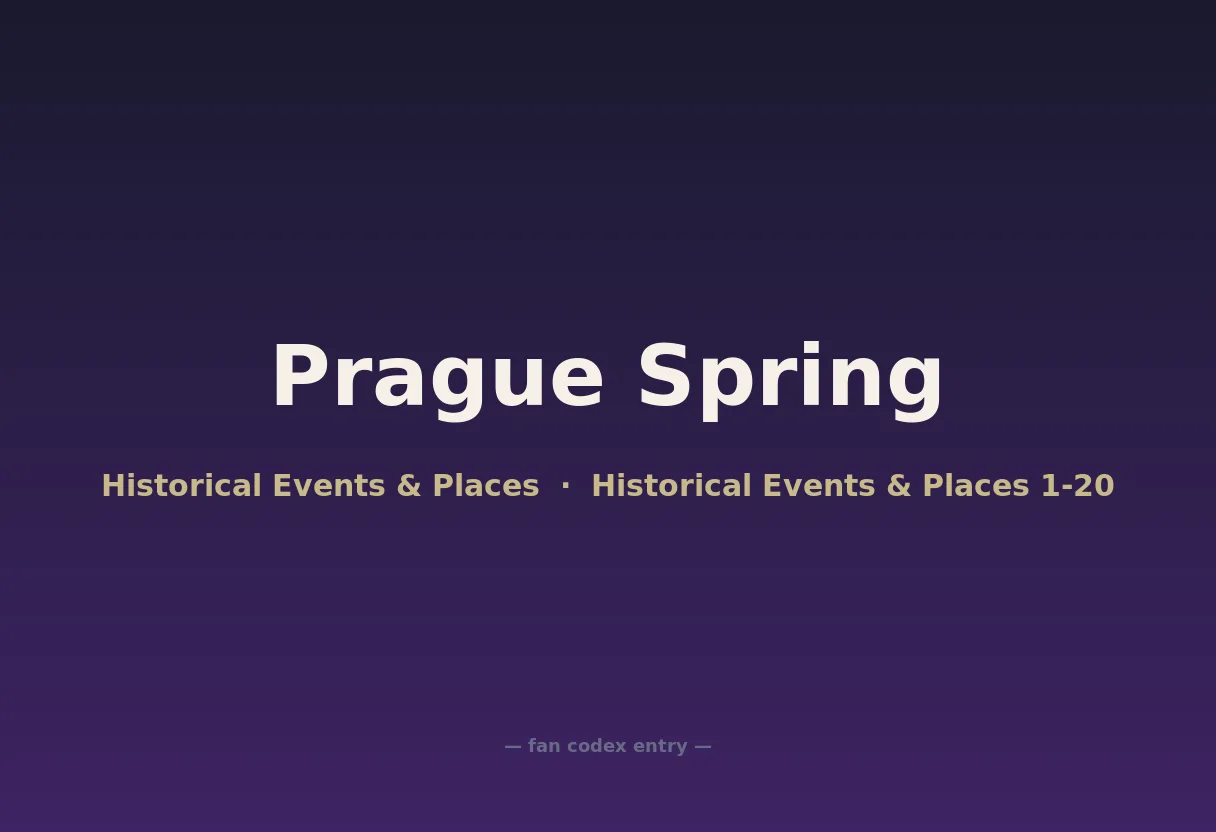 Prague Spring

Historical Events & Places · Historical Events & Places 1-20

— fan codex entry —